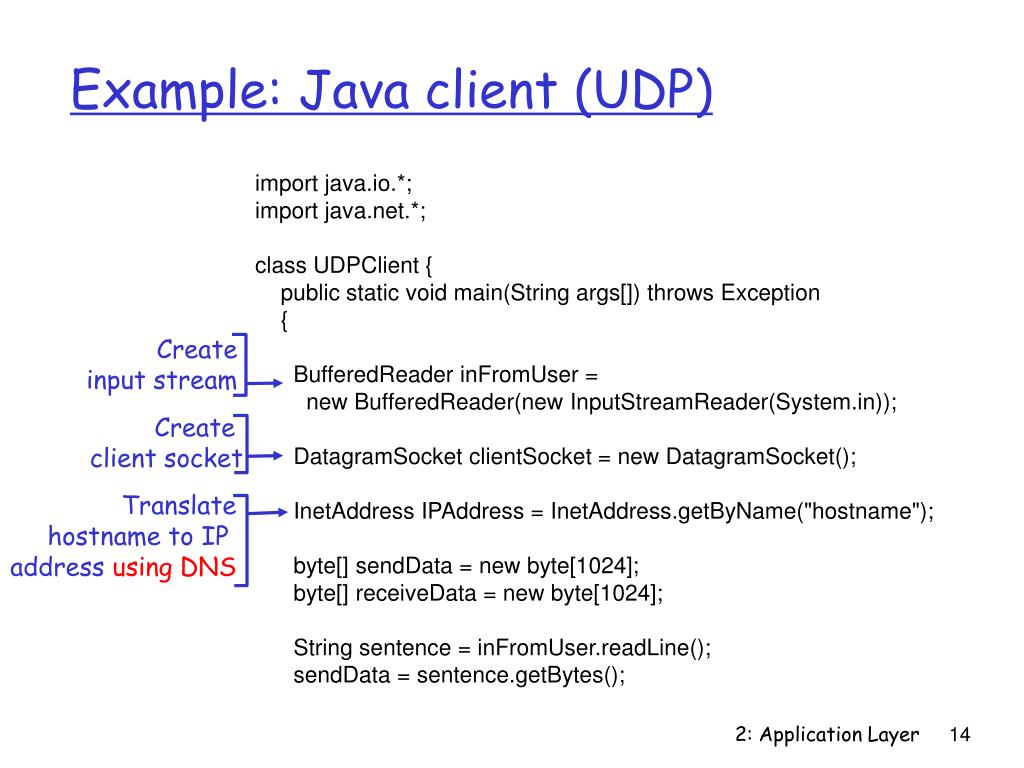 Example: Java client (UDP)

import java.io.*;
import java.net.*;

class UDPClient {
public static void main(String args[]) throws Exception
{

Create input stream

BufferedReader inFromUser =
new BufferedReader(new InputStreamReader(System.in));

Create client socket

DatagramSocket clientSocket = new DatagramSocket();

Translate hostname to IP address using DNS

InetAddress IPAddress = InetAddress.getByName("hostname");

byte[] sendData = new byte[1024];
byte[] receiveData = new byte[1024];

String sentence = inFromUser.readLine();
sendData = sentence.getBytes();

2: Application Layer 14